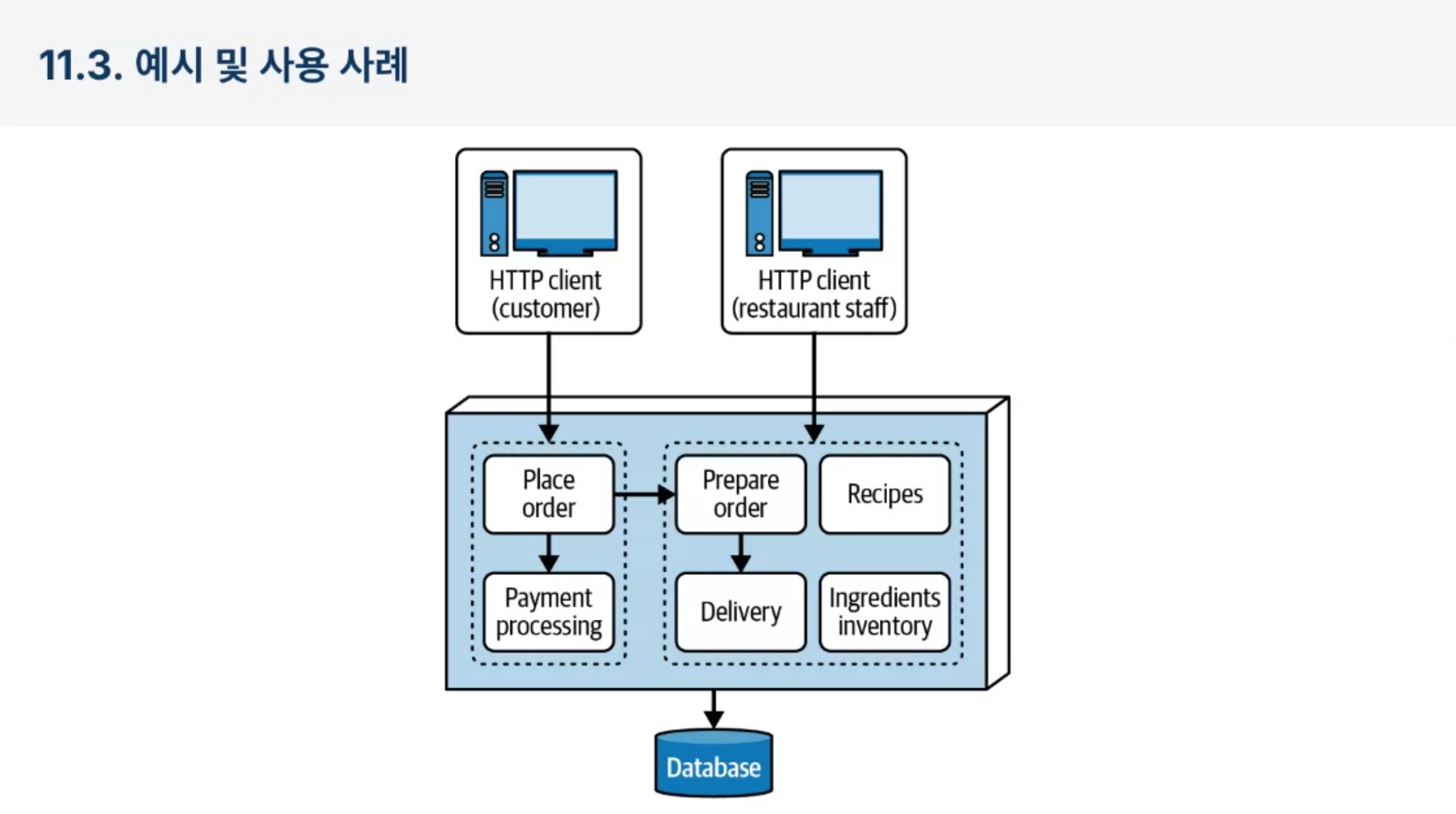 11.3. 예시 및 사용 사례

HTTP client (customer)

HTTP client (restaurant staff)

Place order

Payment processing

Prepare order

Recipes

Delivery

Ingredients inventory

Database